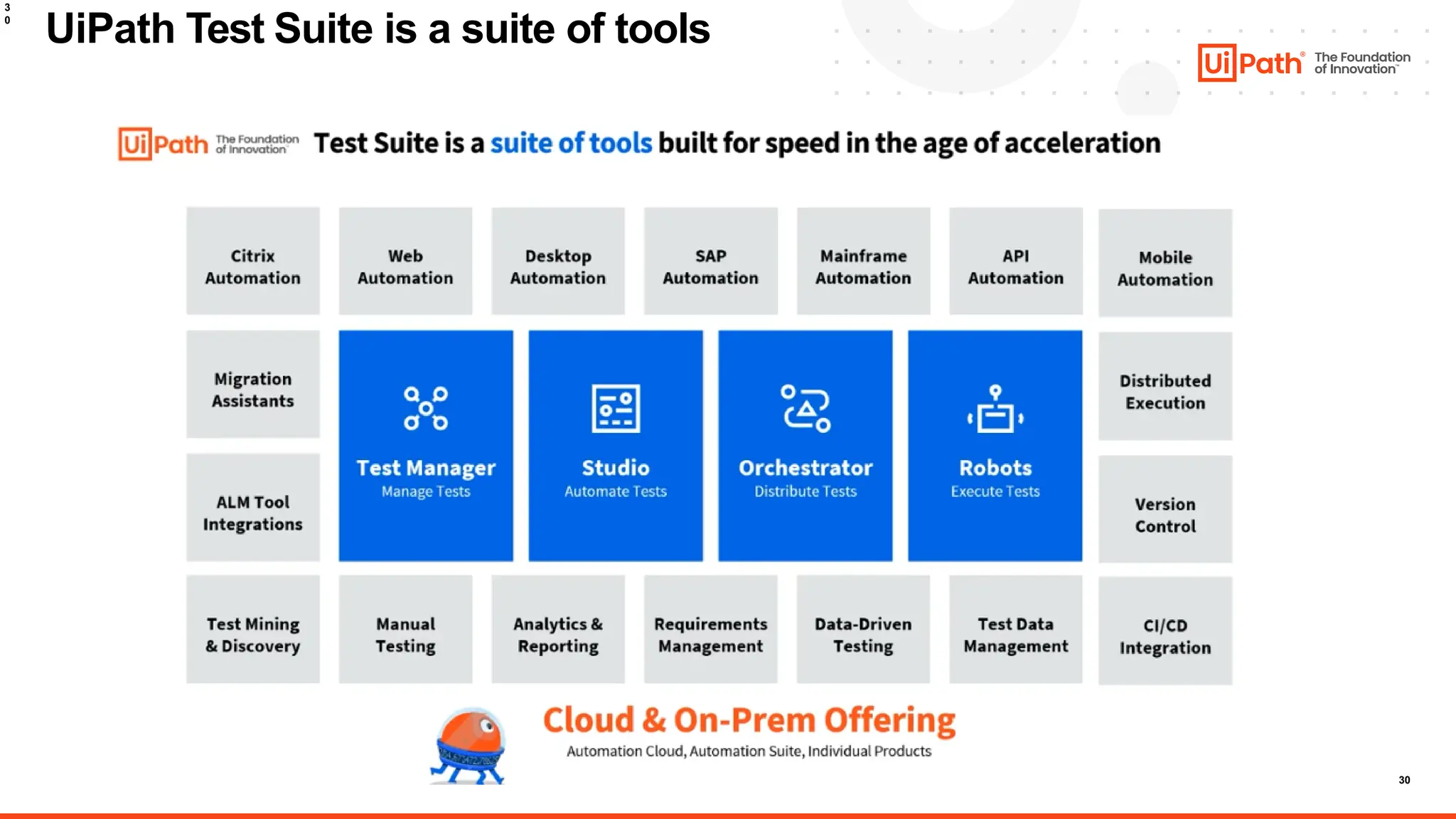 3
0

UiPath Test Suite is a suite of tools

UiPath® The Foundation of Innovation™

UiPath The Foundation of Innovation™ Test Suite is a suite of tools built for speed in the age of acceleration

Citrix Automation

Web Automation

Desktop Automation

SAP Automation

Mainframe Automation

API Automation

Mobile Automation

Migration Assistants

Test Manager
Manage Tests

Studio
Automate Tests

Orchestrator
Distribute Tests

Robots
Execute Tests

Distributed Execution

ALM Tool Integrations

Version Control

Test Mining & Discovery

Manual Testing

Analytics & Reporting

Requirements Management

Data-Driven Testing

Test Data Management

CI/CD Integration

Cloud & On-Prem Offering
Automation Cloud, Automation Suite, Individual Products

30